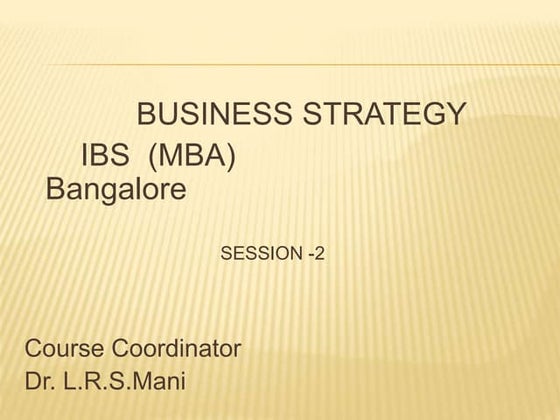 BUSINESS STRATEGY
IBS (MBA)
Bangalore

SESSION -2

Course Coordinator
Dr. L.R.S.Mani